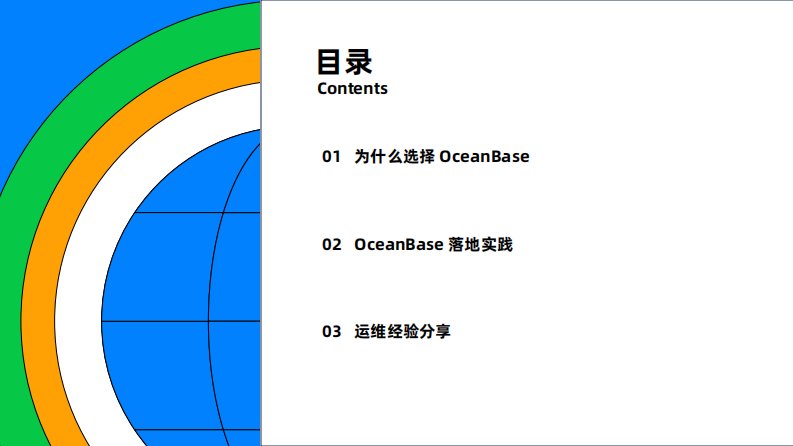 目录
Contents

01 为什么选择 OceanBase

02 OceanBase 落地实践

03 运维经验分享